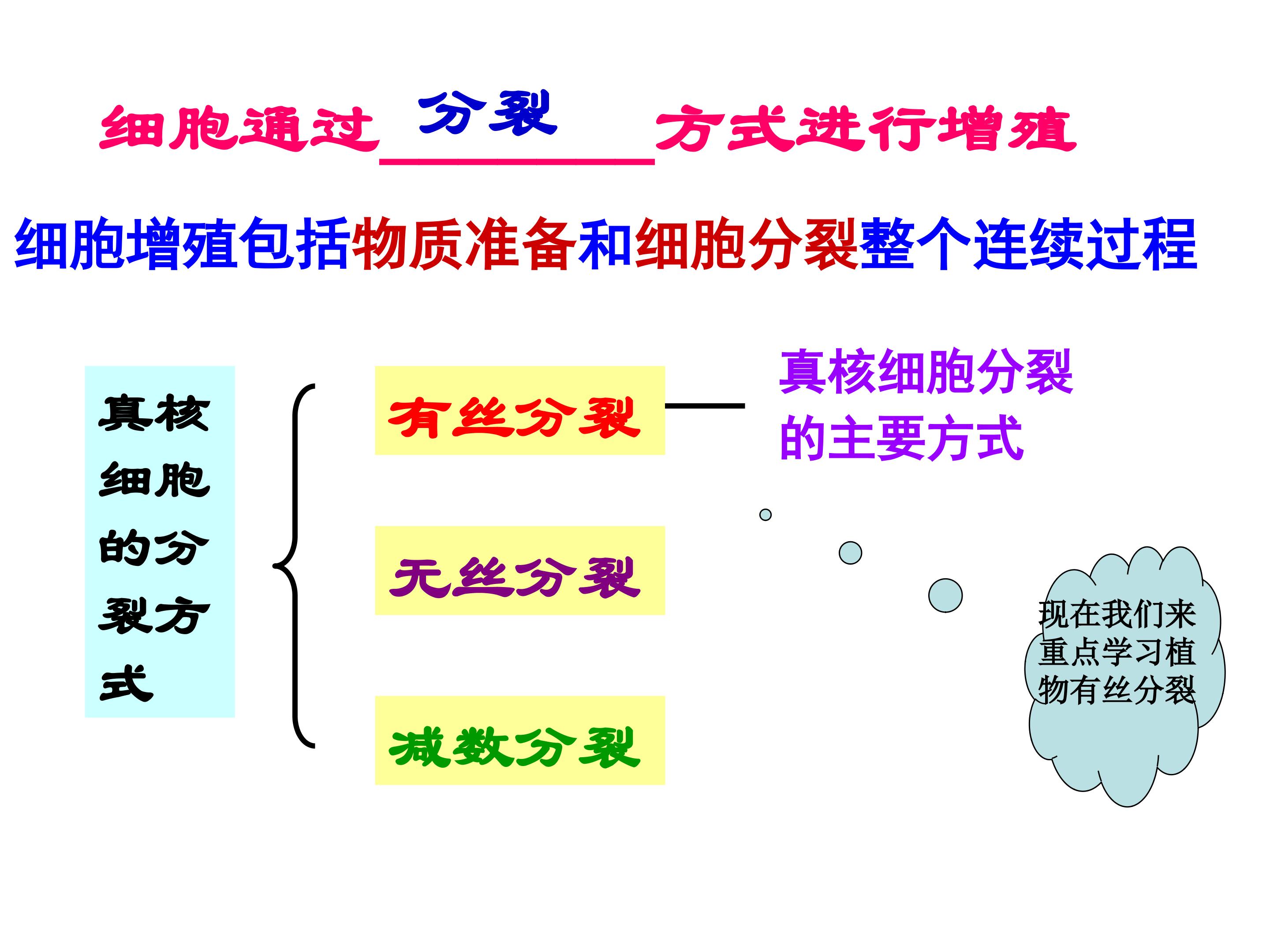 细胞通过 分裂 方式进行增殖

细胞增殖包括物质准备和细胞分裂整个连续过程

真核细胞的分裂方式

有丝分裂

无丝分裂

减数分裂

真核细胞分裂的主要方式

现在我们来重点学习植物有丝分裂